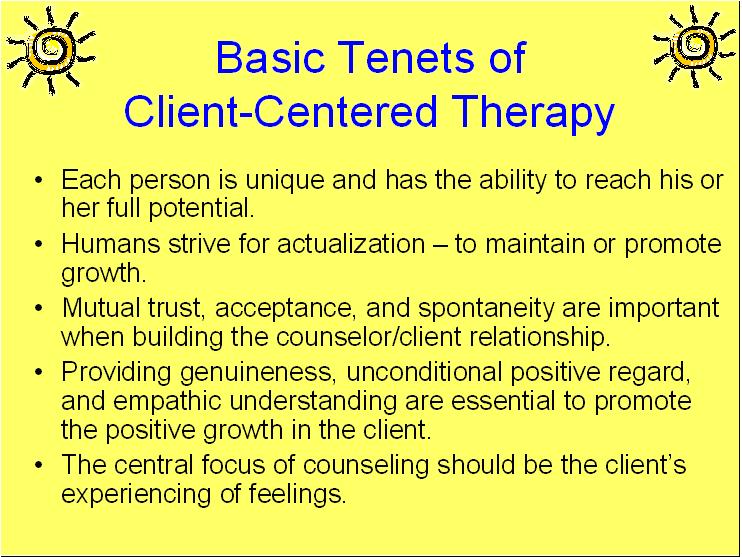 Basic Tenets of Client-Centered Therapy

• Each person is unique and has the ability to reach his or her full potential.
• Humans strive for actualization – to maintain or promote growth.
• Mutual trust, acceptance, and spontaneity are important when building the counselor/client relationship.
• Providing genuineness, unconditional positive regard, and empathic understanding are essential to promote the positive growth in the client.
• The central focus of counseling should be the client's experiencing of feelings.